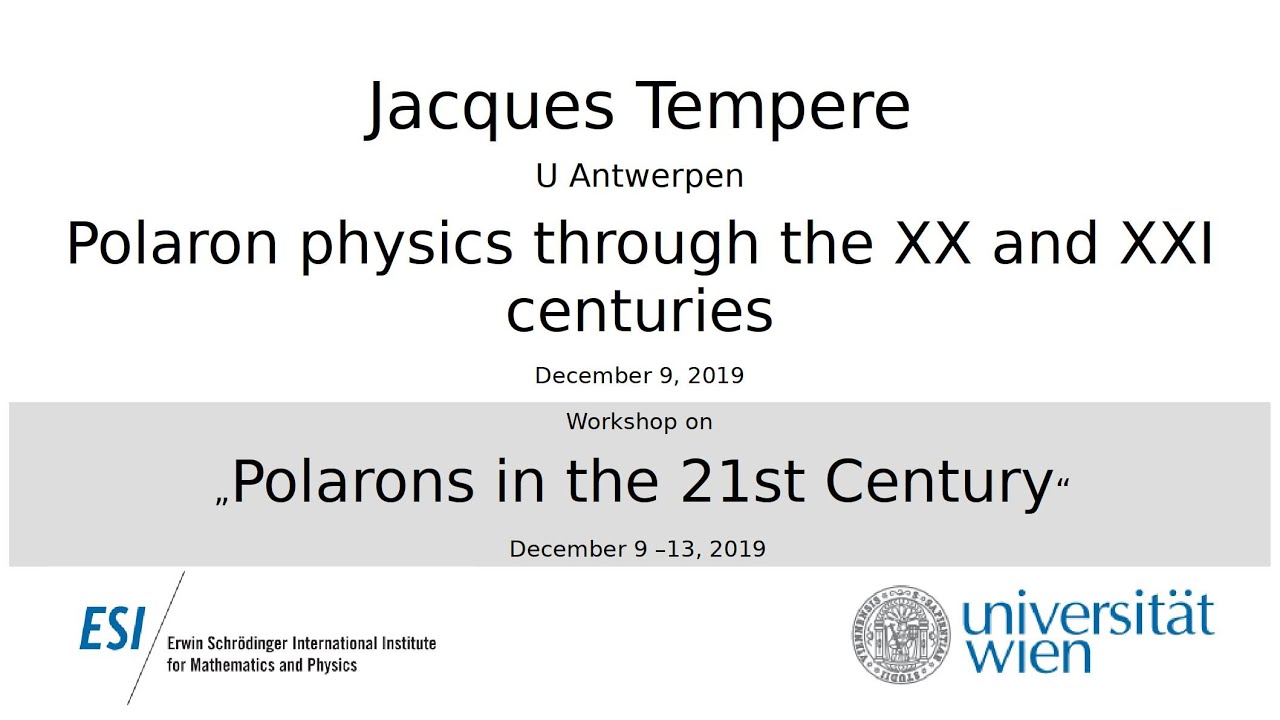 Jacques Tempere

U Antwerpen

Polaron physics through the XX and XXI centuries

December 9, 2019

Workshop on

„Polarons in the 21st Century“

December 9 –13, 2019

ESI
Erwin Schrödinger International Institute
for Mathematics and Physics

universität
wien